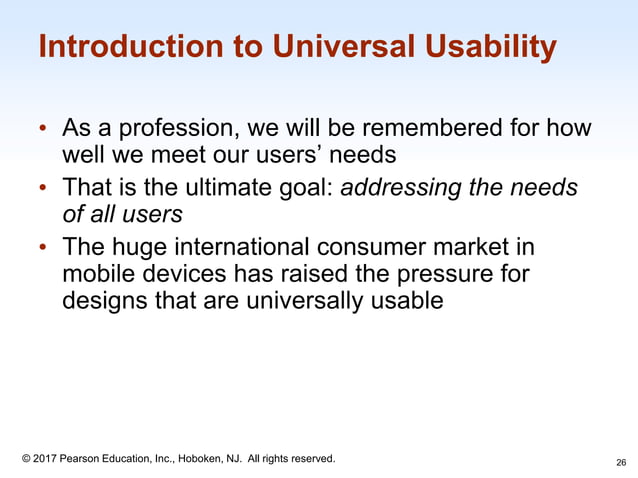 Introduction to Universal Usability

• As a profession, we will be remembered for how well we meet our users’ needs
• That is the ultimate goal: addressing the needs of all users
• The huge international consumer market in mobile devices has raised the pressure for designs that are universally usable

© 2017 Pearson Education, Inc., Hoboken, NJ. All rights reserved.

26